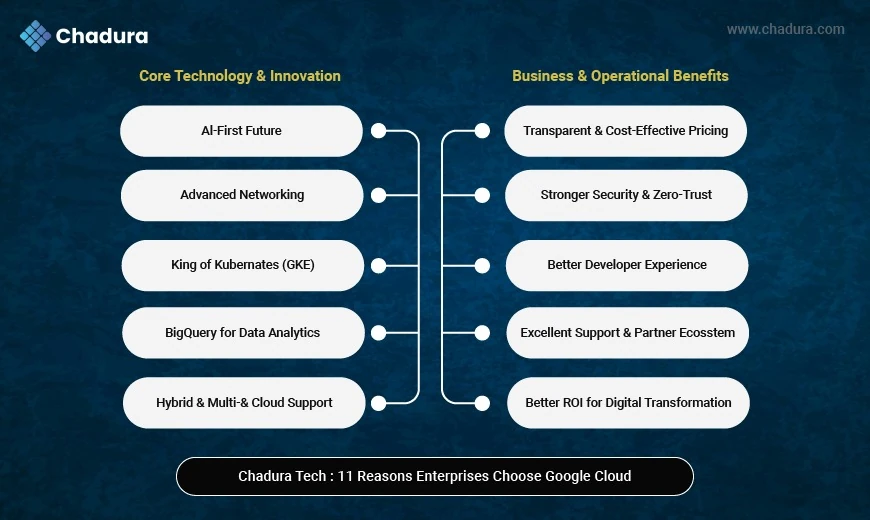 Chadura

www.chadura.com

Core Technology & Innovation

AI-First Future

Advanced Networking

King of Kubernates (GKE)

BigQuery for Data Analytics

Hybrid & Multi-& Cloud Support

Business & Operational Benefits

Transparent & Cost-Effective Pricing

Stronger Security & Zero-Trust

Better Developer Experience

Excellent Support & Partner Ecosstem

Better ROI for Digital Transformation

Chadura Tech : 11 Reasons Enterprises Choose Google Cloud